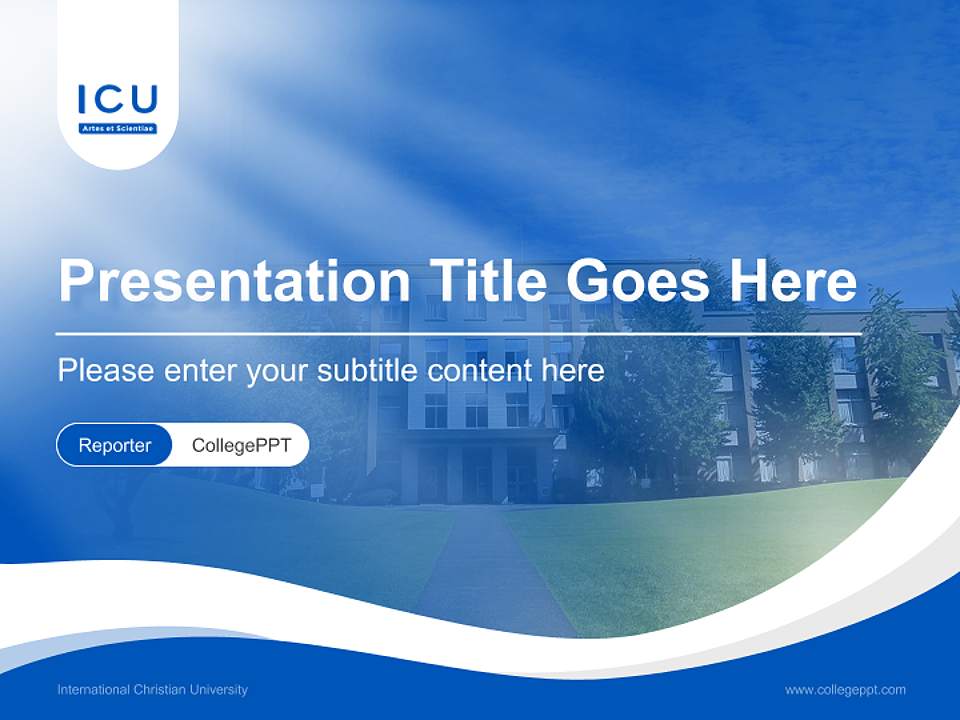 ICU
Artes et Scientiae

Presentation Title Goes Here

Please enter your subtitle content here

Reporter CollegePPT

International Christian University

www.collegeppt.com